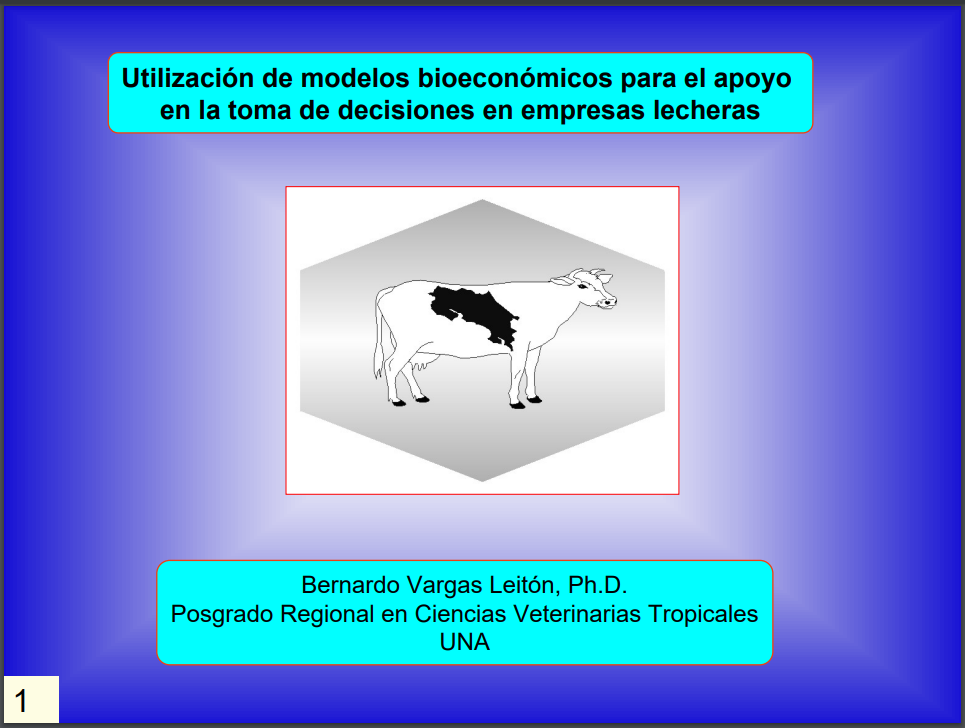 Utilización de modelos bioeconómicos para el apoyo en la toma de decisiones en empresas lecheras

Bernardo Vargas Leitón, Ph.D.
Posgrado Regional en Ciencias Veterinarias Tropicales
UNA

1